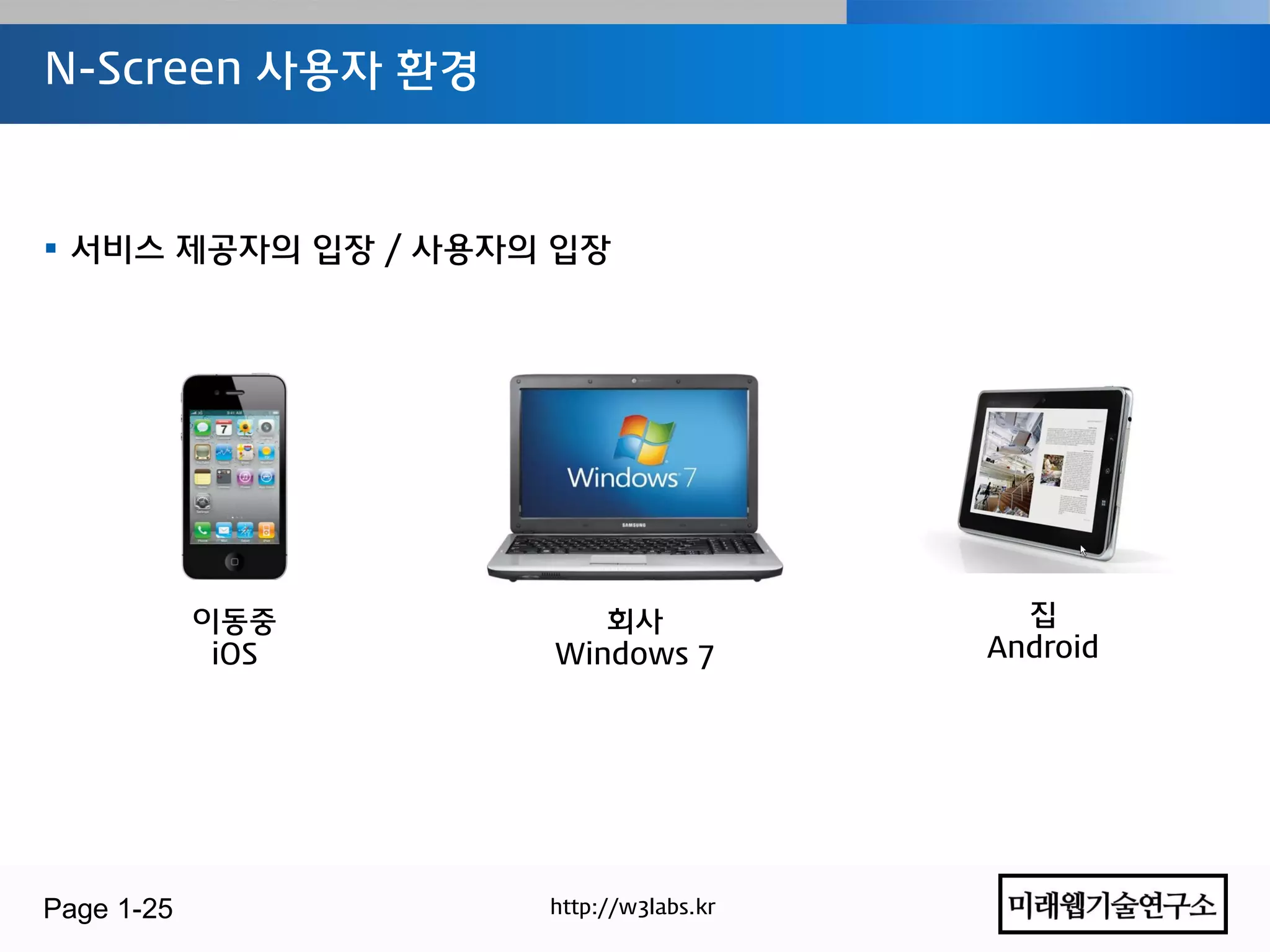 N-Screen 사용자 환경

▪ 서비스 제공자의 입장 / 사용자의 입장

Windows 7

SAMSUNG

이동중
iOS

회사
Windows 7

집
Android

Page 1-25

http://w3labs.kr

미래웹기술연구소